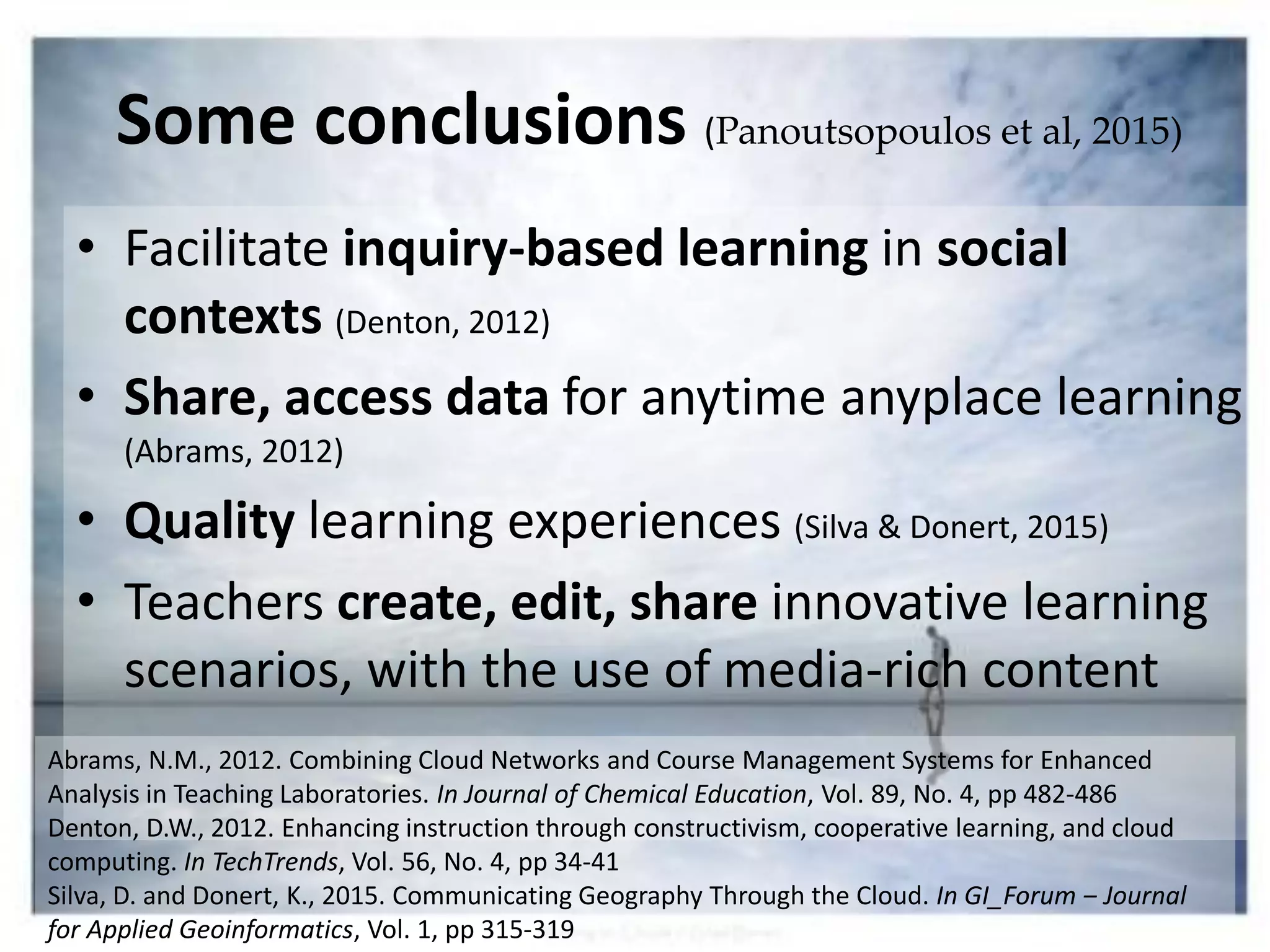 Some conclusions (Panoutsopoulos et al, 2015)

• Facilitate inquiry-based learning in social contexts (Denton, 2012)
• Share, access data for anytime anyplace learning (Abrams, 2012)
• Quality learning experiences (Silva & Donert, 2015)
• Teachers create, edit, share innovative learning scenarios, with the use of media-rich content

Abrams, N.M., 2012. Combining Cloud Networks and Course Management Systems for Enhanced Analysis in Teaching Laboratories. In Journal of Chemical Education, Vol. 89, No. 4, pp 482-486
Denton, D.W., 2012. Enhancing instruction through constructivism, cooperative learning, and cloud computing. In TechTrends, Vol. 56, No. 4, pp 34-41
Silva, D. and Donert, K., 2015. Communicating Geography Through the Cloud. In GI_Forum – Journal for Applied Geoinformatics, Vol. 1, pp 315-319